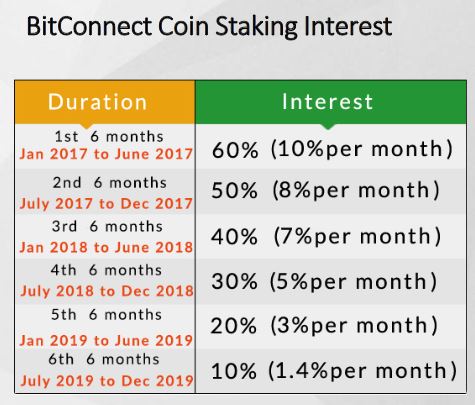 BitConnect Coin Staking Interest

| Duration | Interest |
|---|---|
| 1st 6 months Jan 2017 to June 2017 | 60% (10%per month) |
| 2nd 6 months July 2017 to Dec 2017 | 50% (8%per month) |
| 3rd 6 months Jan 2018 to June 2018 | 40% (7%per month) |
| 4th 6 months July 2018 to Dec 2018 | 30% (5%per month) |
| 5th 6 months Jan 2019 to June 2019 | 20% (3%per month) |
| 6th 6 months July 2019 to Dec 2019 | 10% (1.4%per month) |